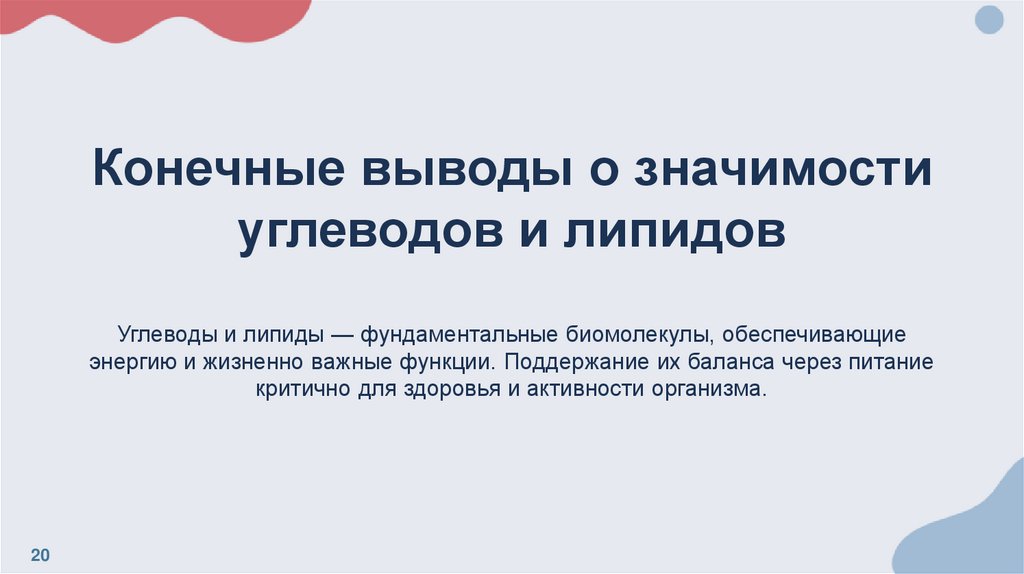 Конечные выводы о значимости углеводов и липидов

Углеводы и липиды — фундаментальные биомолекулы, обеспечивающие энергию и жизненно важные функции. Поддержание их баланса через питание критично для здоровья и активности организма.

20